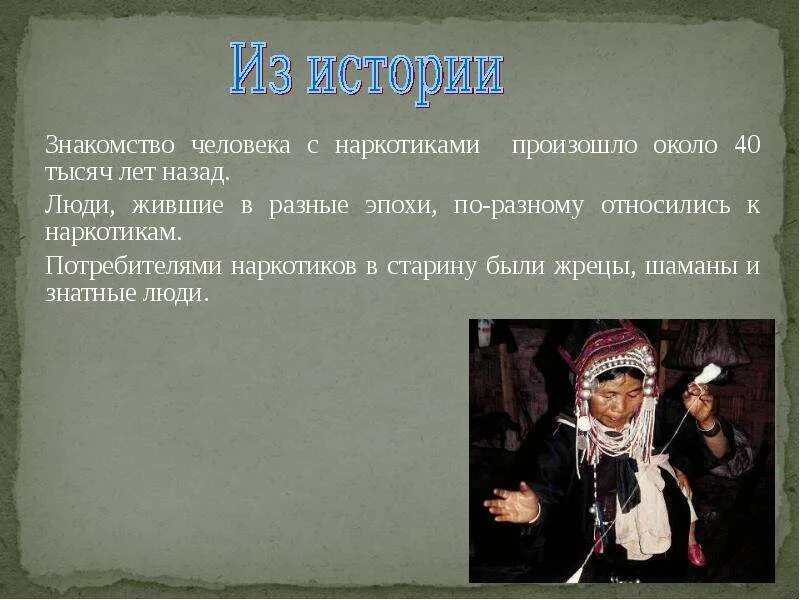 Из истории

Знакомство человека с наркотиками произошло около 40 тысяч лет назад.

Люди, жившие в разные эпохи, по-разному относились к наркотикам.

Потребителями наркотиков в старину были жрецы, шаманы и знатные люди.